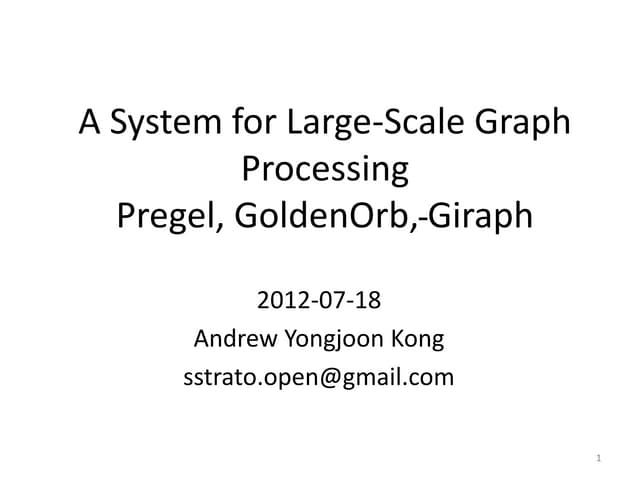 A System for Large-Scale Graph Processing
Pregel, GoldenOrb,-Giraph

2012-07-18
Andrew Yongjoon Kong
sstrato.open@gmail.com

1